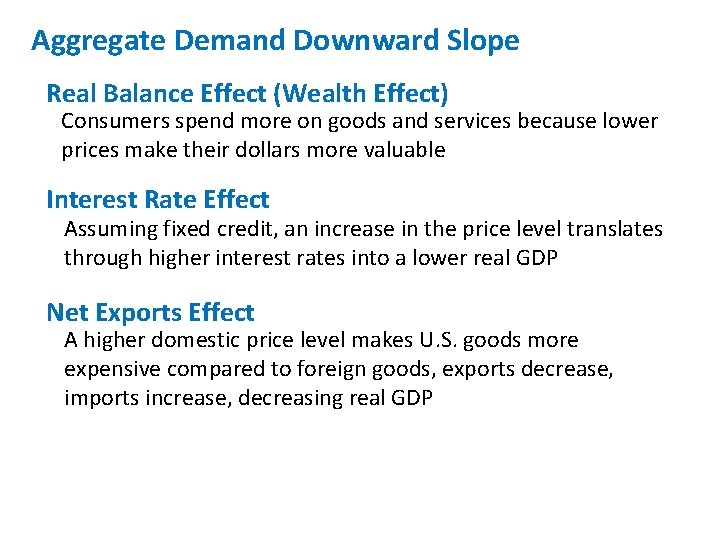 Aggregate Demand Downward Slope

Real Balance Effect (Wealth Effect)

Consumers spend more on goods and services because lower prices make their dollars more valuable

Interest Rate Effect

Assuming fixed credit, an increase in the price level translates through higher interest rates into a lower real GDP

Net Exports Effect

A higher domestic price level makes U.S. goods more expensive compared to foreign goods, exports decrease, imports increase, decreasing real GDP